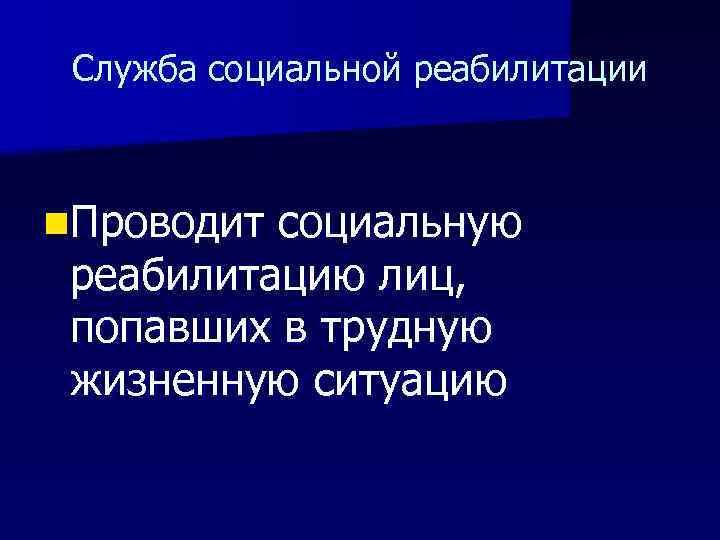 Служба социальной реабилитации

Проводит социальную реабилитацию лиц, попавших в трудную жизненную ситуацию